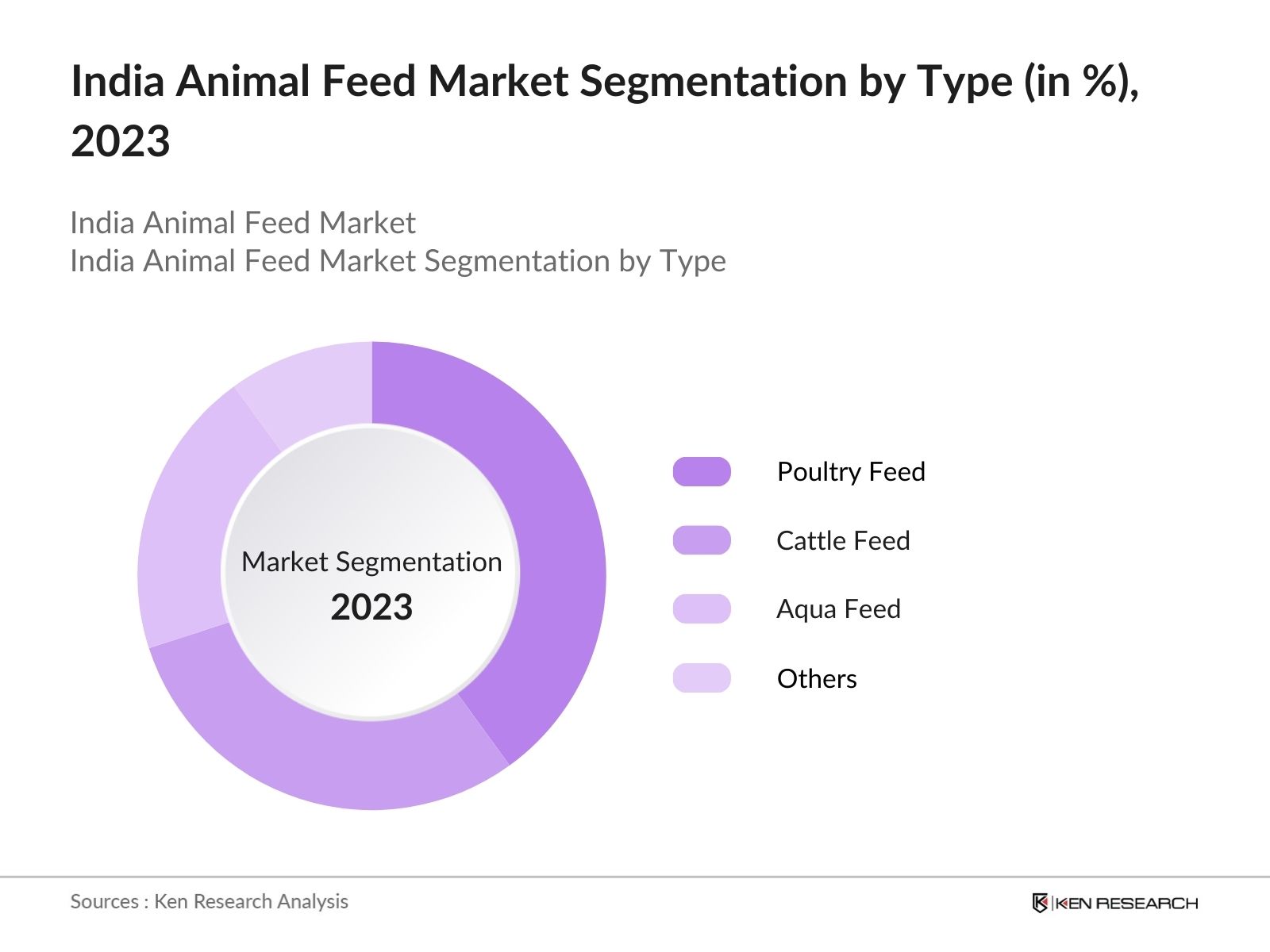 India Animal Feed Market Segmentation by Type (in %), 2023

India Animal Feed Market
India Animal Feed Market Segmentation by Type

Market Segmentation
2023

Poultry Feed
Cattle Feed
Aqua Feed
Others

Sources : Ken Research Analysis

KEN RESEARCH